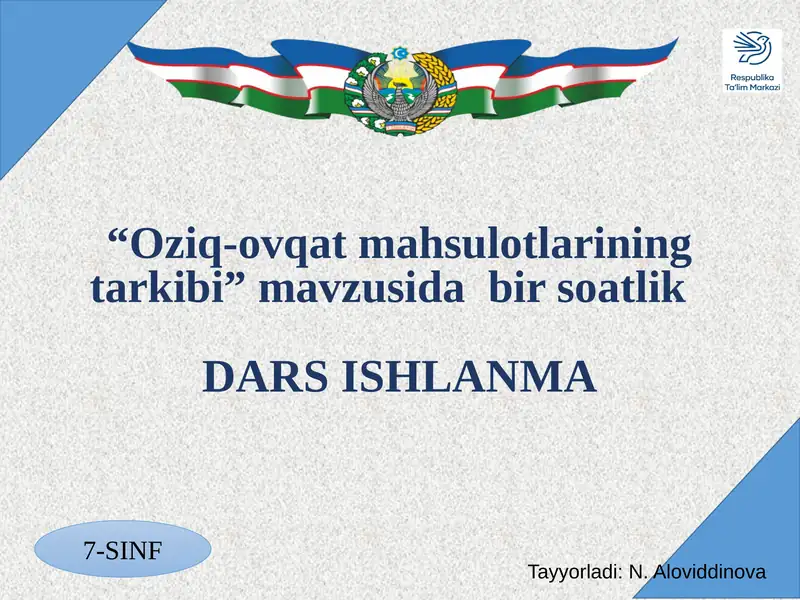 Respublika Ta'lim Markazi

“Oziq-ovqat mahsulotlarining tarkibi” mavzusida bir soatlik

DARS ISHLANMA

7-SINF

Tayyorladi: N. Aloviddinova